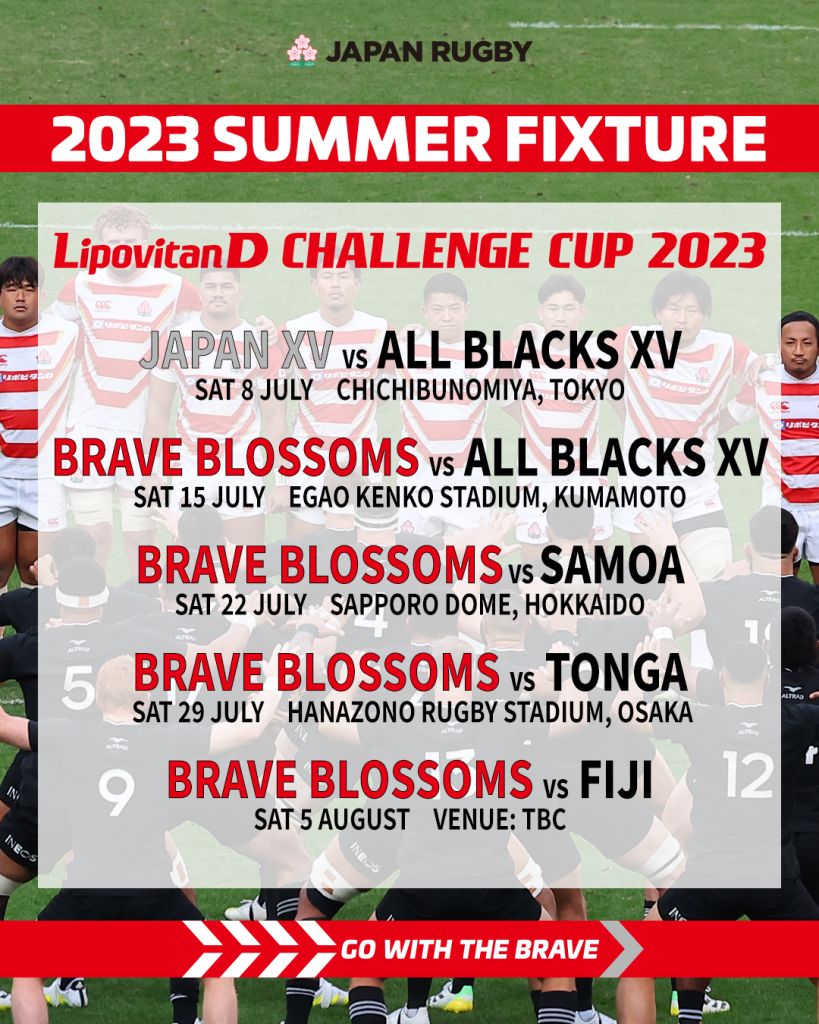 JAPAN RUGBY

2023 SUMMER FIXTURE

LipovitanD CHALLENGE CUP 2023

JAPAN XV vs ALL BLACKS XV
SAT 8 JULY CHICHIBUNOMIYA, TOKYO

BRAVE BLOSSOMS vs ALL BLACKS XV
SAT 15 JULY EGAO KENKO STADIUM, KUMAMOTO

BRAVE BLOSSOMS vs SAMOA
SAT 22 JULY SAPPORO DOME, HOKKAIDO

BRAVE BLOSSOMS vs TONGA
SAT 29 JULY HANAZONO RUGBY STADIUM, OSAKA

BRAVE BLOSSOMS vs FIJI
SAT 5 AUGUST VENUE: TBC

GO WITH THE BRAVE